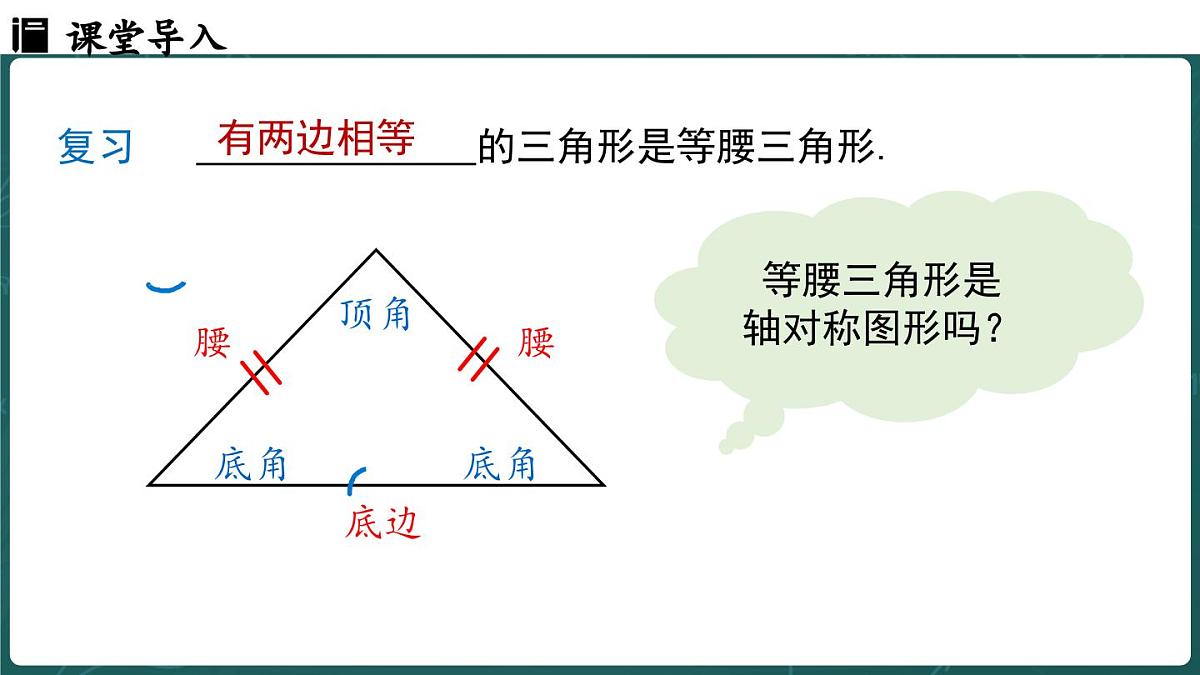 课堂导入

复习 有两边相等的三角形是等腰三角形.

顶角

腰

腰

底角

底角

底边

等腰三角形是轴对称图形吗？